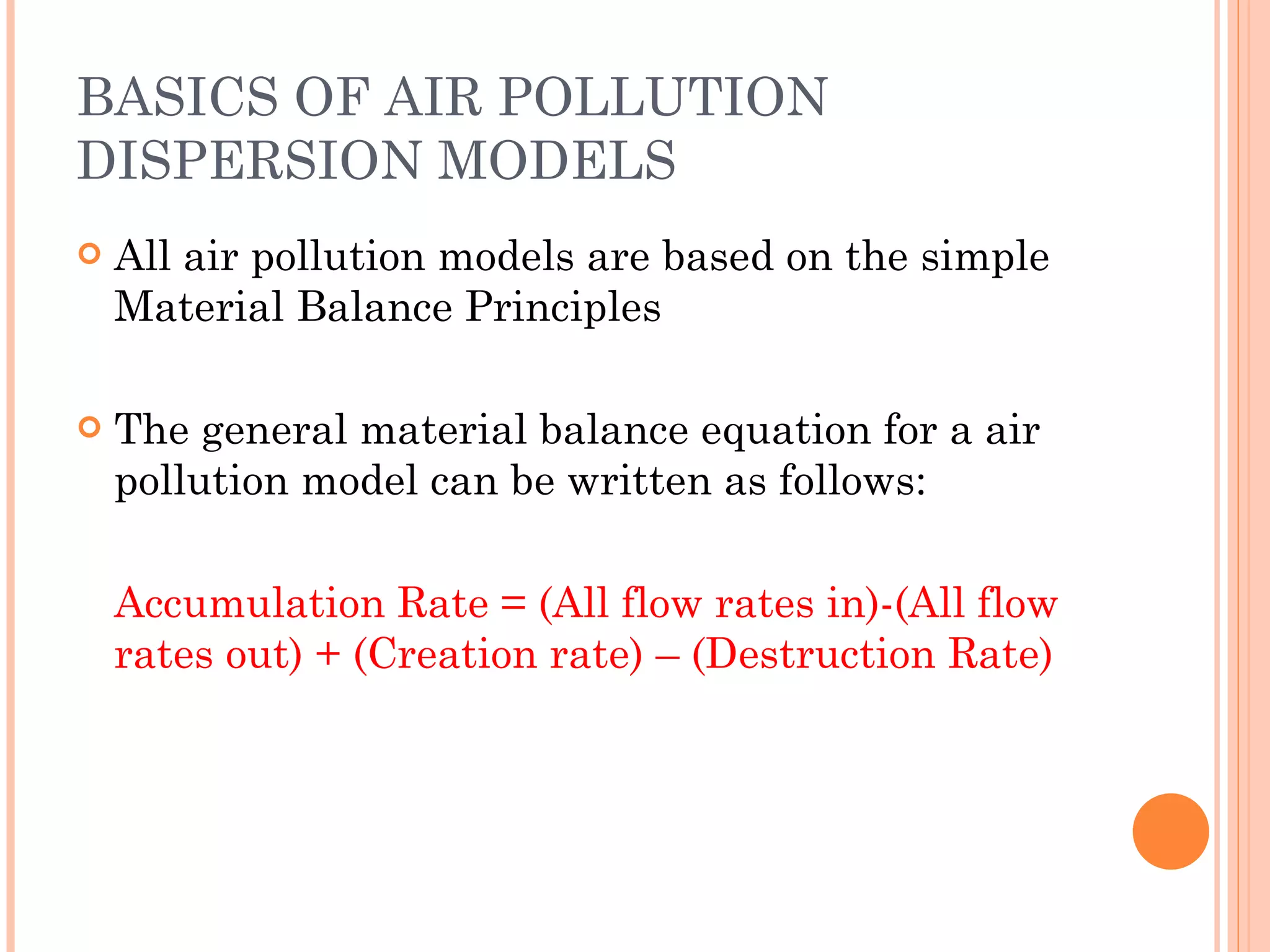 BASICS OF AIR POLLUTION DISPERSION MODELS

All air pollution models are based on the simple Material Balance Principles

The general material balance equation for a air pollution model can be written as follows:

Accumulation Rate = (All flow rates in)-(All flow rates out) + (Creation rate) – (Destruction Rate)